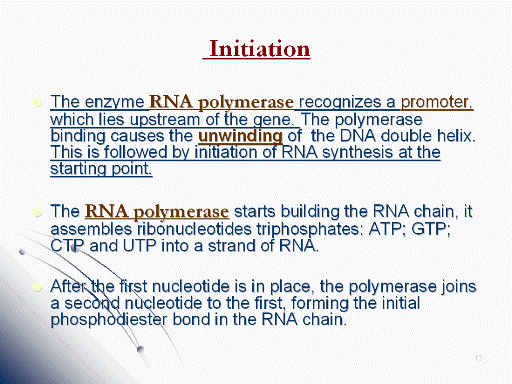 Initiation

The enzyme RNA polymerase recognizes a promoter, which lies upstream of the gene. The polymerase binding causes the unwinding of the DNA double helix. This is followed by initiation of RNA synthesis at the starting point.

The RNA polymerase starts building the RNA chain, it assembles ribonucleotides triphosphates: ATP; GTP; CTP and UTP into a strand of RNA.

After the first nucleotide is in place, the polymerase joins a second nucleotide to the first, forming the initial phosphodiester bond in the RNA chain.

12